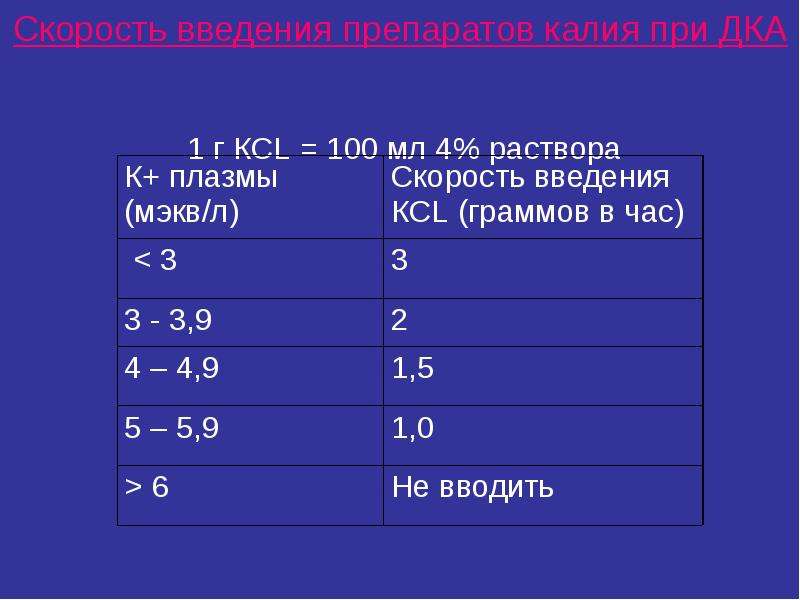 Скорость введения препаратов калия при ДКА

1 г KCL = 100 мл 4% раствора

| К+ плазмы (мэкв/л) | Скорость введения KCL (граммов в час) |
|---|---|
| < 3 | 3 |
| 3 - 3,9 | 2 |
| 4 – 4,9 | 1,5 |
| 5 – 5,9 | 1,0 |
| > 6 | Не вводить |